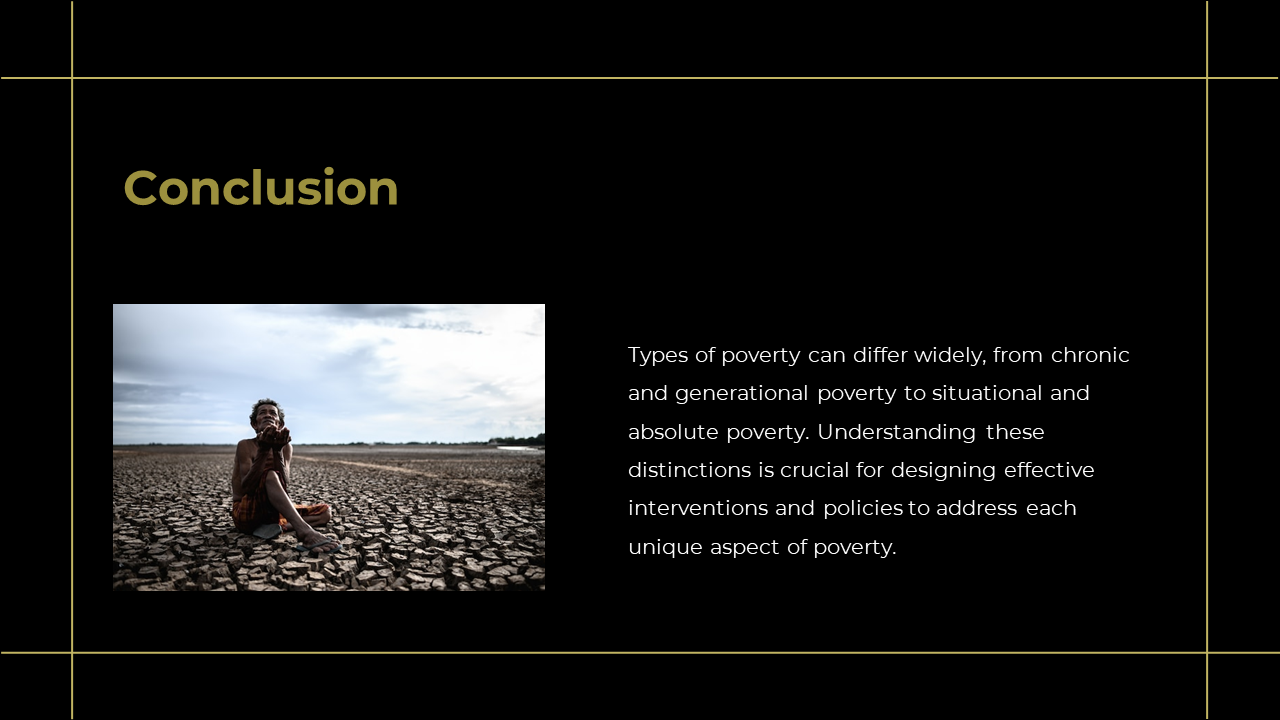 Conclusion

Types of poverty can differ widely, from chronic and generational poverty to situational and absolute poverty. Understanding these distinctions is crucial for designing effective interventions and policies to address each unique aspect of poverty.